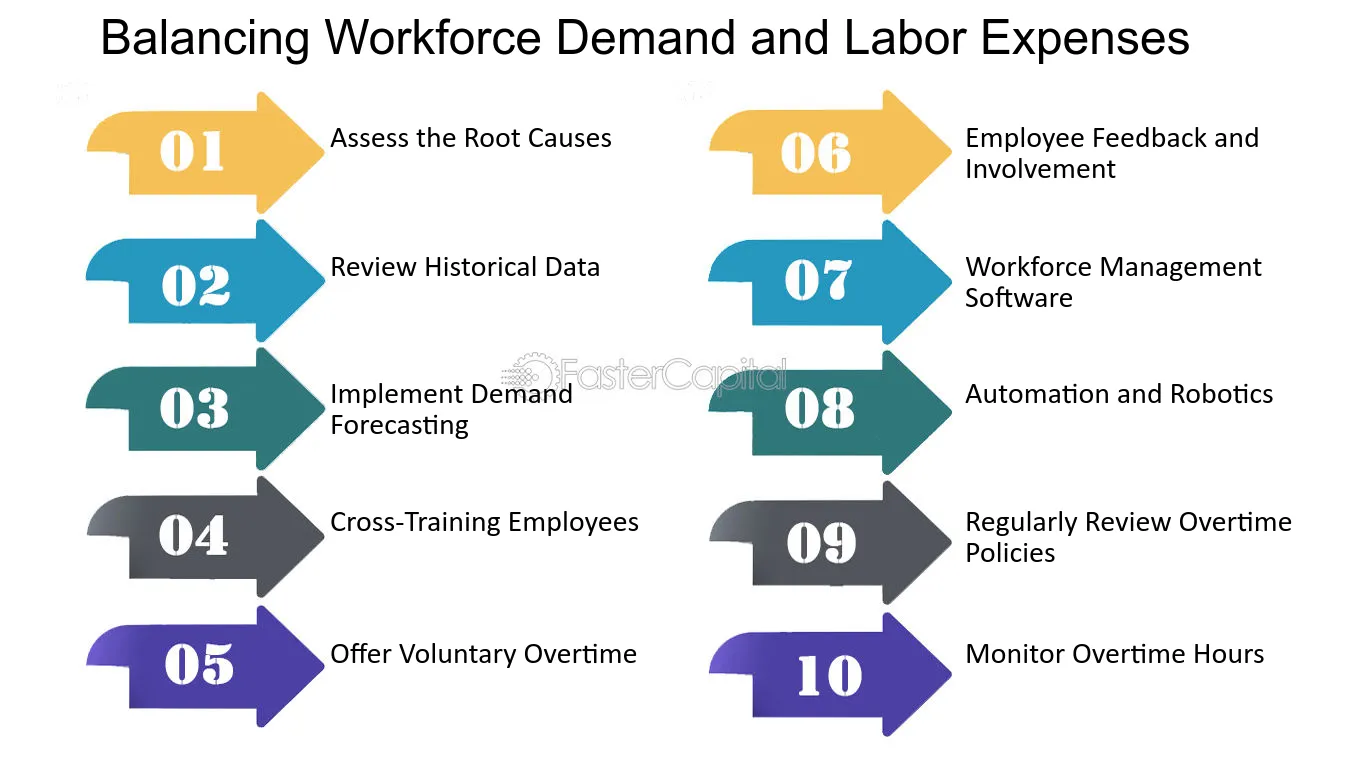 Balancing Workforce Demand and Labor Expenses

01 Assess the Root Causes

02 Review Historical Data

03 Implement Demand Forecasting

04 Cross-Training Employees

05 Offer Voluntary Overtime

06 Employee Feedback and Involvement

07 Workforce Management Software

08 Automation and Robotics

09 Regularly Review Overtime Policies

10 Monitor Overtime Hours

FasterCapital